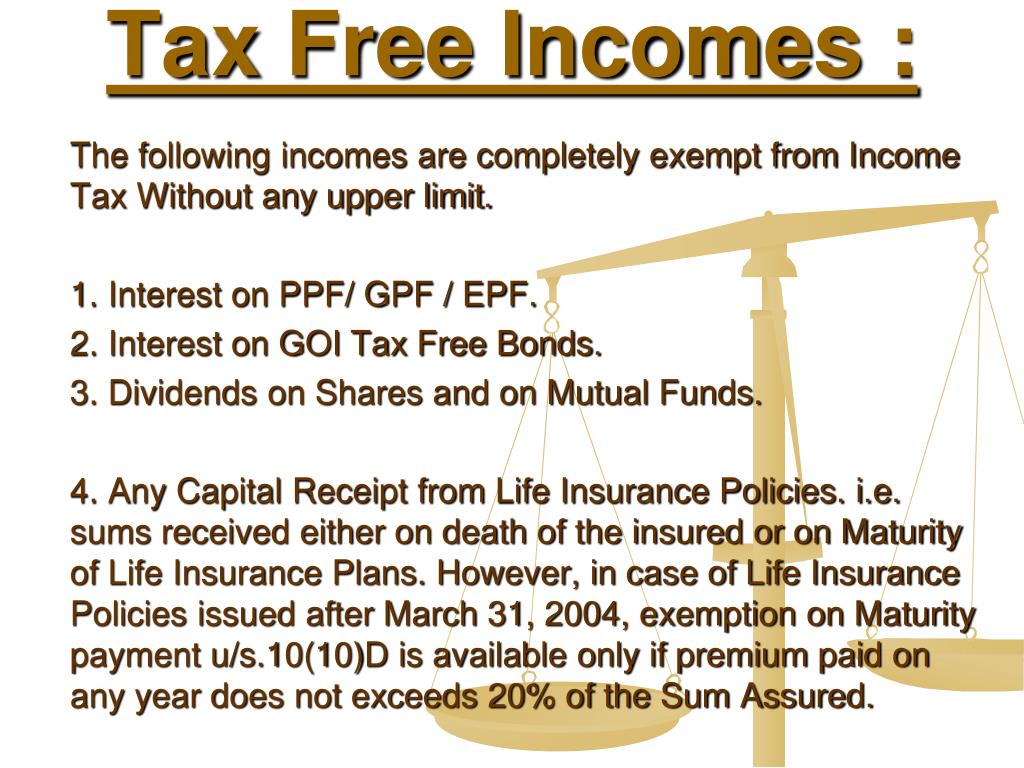 Tax Free Incomes :

The following incomes are completely exempt from Income Tax Without any upper limit.

1. Interest on PPF/ GPF / EPF.

2. Interest on GOI Tax Free Bonds.

3. Dividends on Shares and on Mutual Funds.

4. Any Capital Receipt from Life Insurance Policies. i.e. sums received either on death of the insured or on Maturity of Life Insurance Plans. However, in case of Life Insurance Policies issued after March 31, 2004, exemption on Maturity payment u/s.10(10)D is available only if premium paid on any year does not exceeds 20% of the Sum Assured.